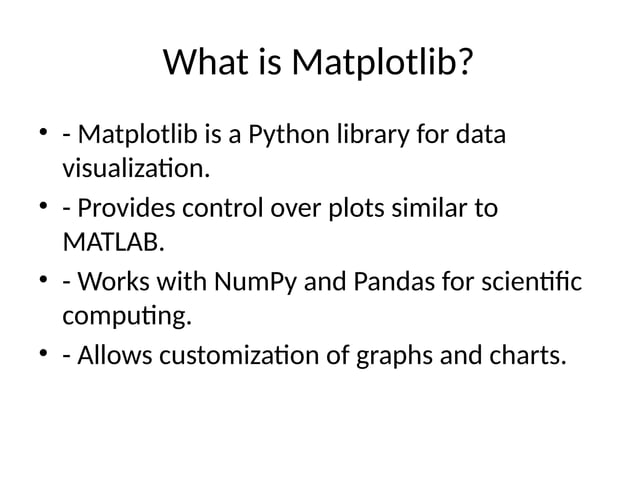 What is Matplotlib?

• - Matplotlib is a Python library for data visualization.
• - Provides control over plots similar to MATLAB.
• - Works with NumPy and Pandas for scientific computing.
• - Allows customization of graphs and charts.